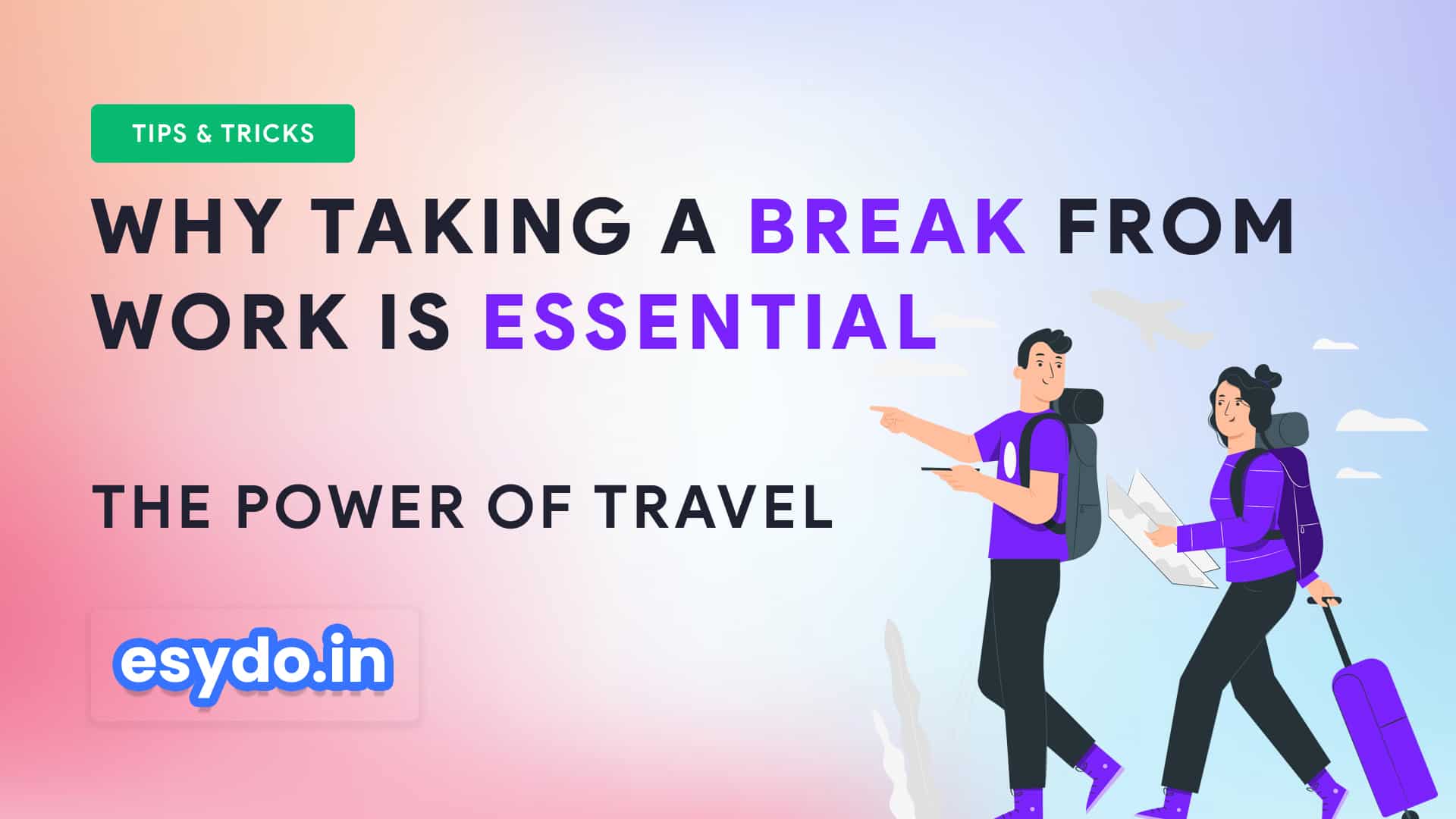 TIPS & TRICKS

WHY TAKING A BREAK FROM WORK IS ESSENTIAL

THE POWER OF TRAVEL

esydo.in